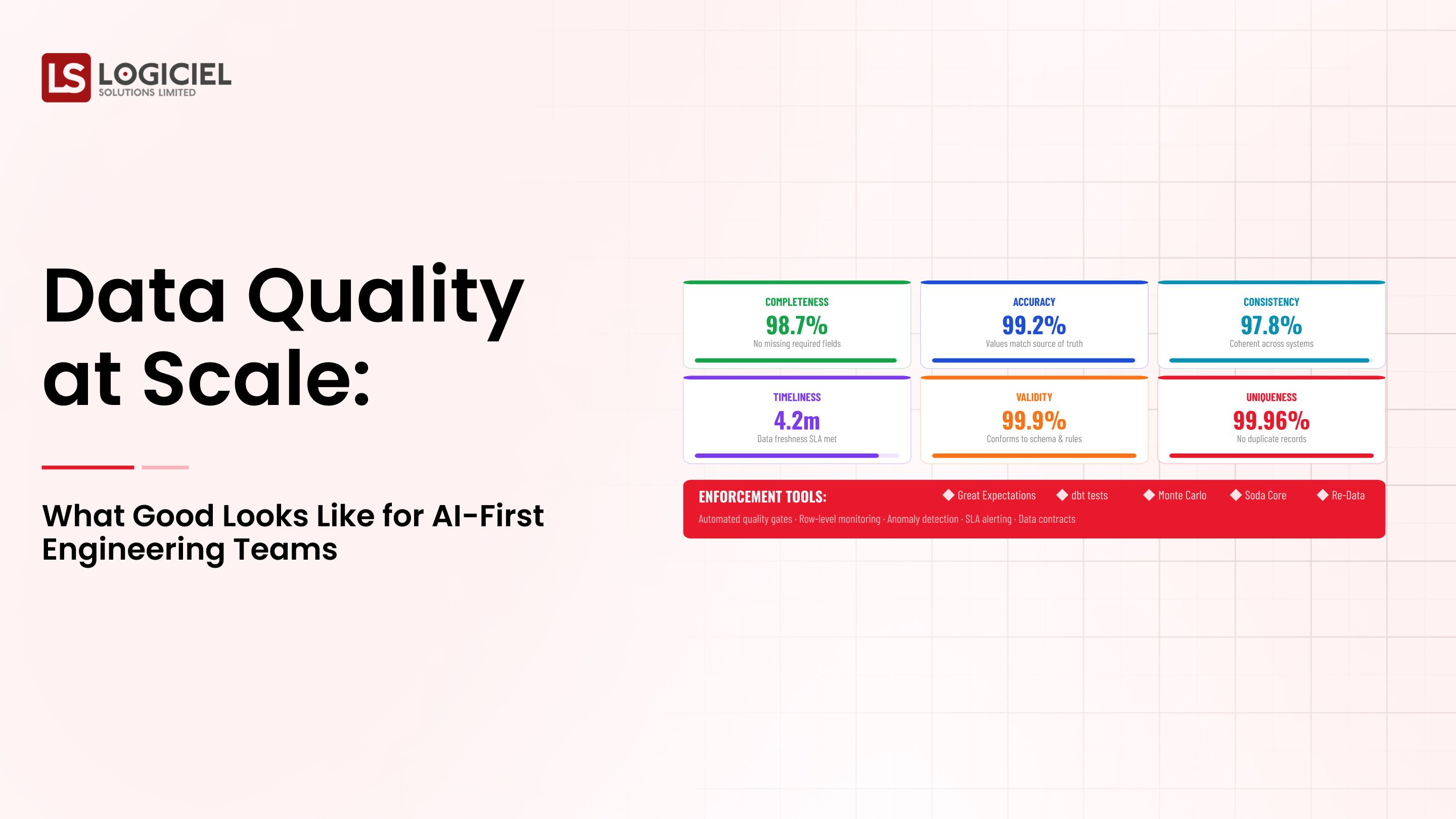 LS LOGICIEL
SOLUTIONS LIMITED

Data Quality at Scale:

What Good Looks Like for AI-First Engineering Teams

COMPLETENESS
98.7%
No missing required fields

ACCURACY
99.2%
Values match source of truth

CONSISTENCY
97.8%
Coherent across systems

TIMELINESS
4.2m
Data freshness SLA met

VALIDITY
99.9%
Conforms to schema & rules

UNIQUENESS
99.96%
No duplicate records

ENFORCEMENT TOOLS: Great Expectations dbt tests Monte Carlo Soda Core Re-Data
Automated quality gates · Row-level monitoring · Anomaly detection · SLA alerting · Data contracts